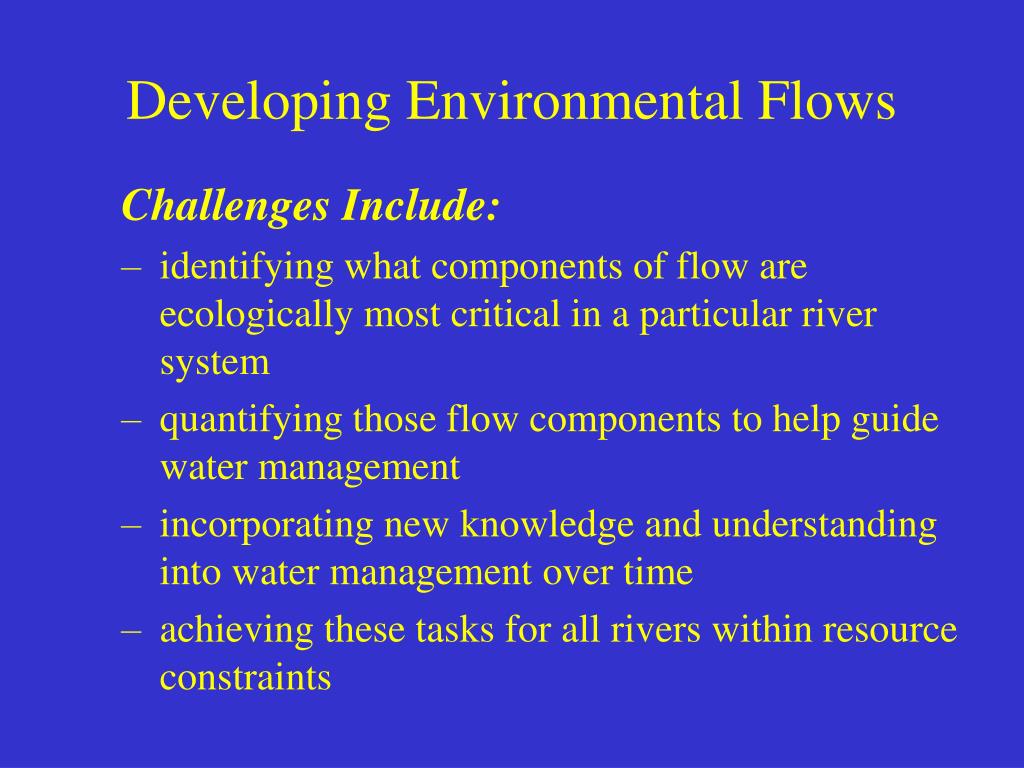 Developing Environmental Flows

Challenges Include:

– identifying what components of flow are ecologically most critical in a particular river system

– quantifying those flow components to help guide water management

– incorporating new knowledge and understanding into water management over time

– achieving these tasks for all rivers within resource constraints